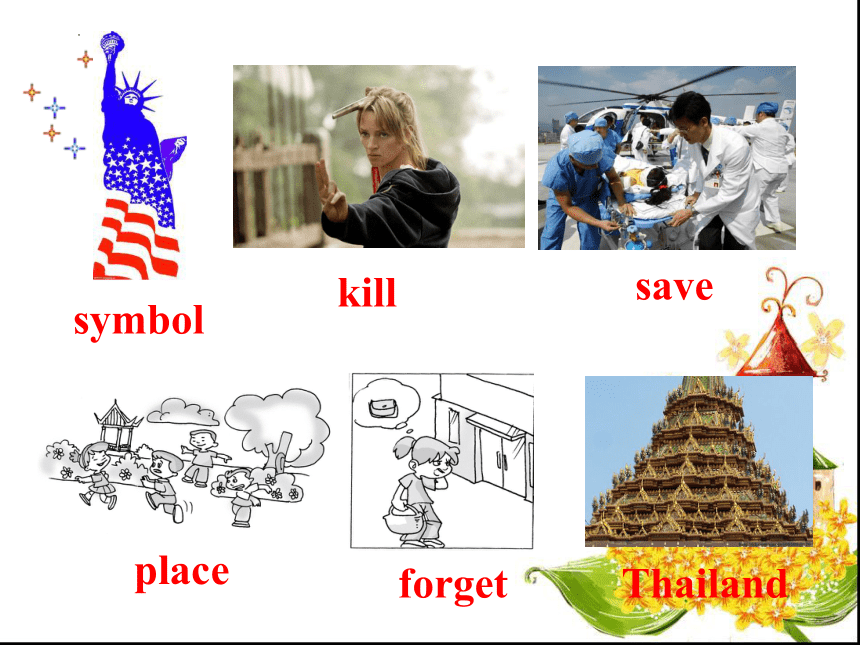 symbol

kill

save

place

forget

Thailand